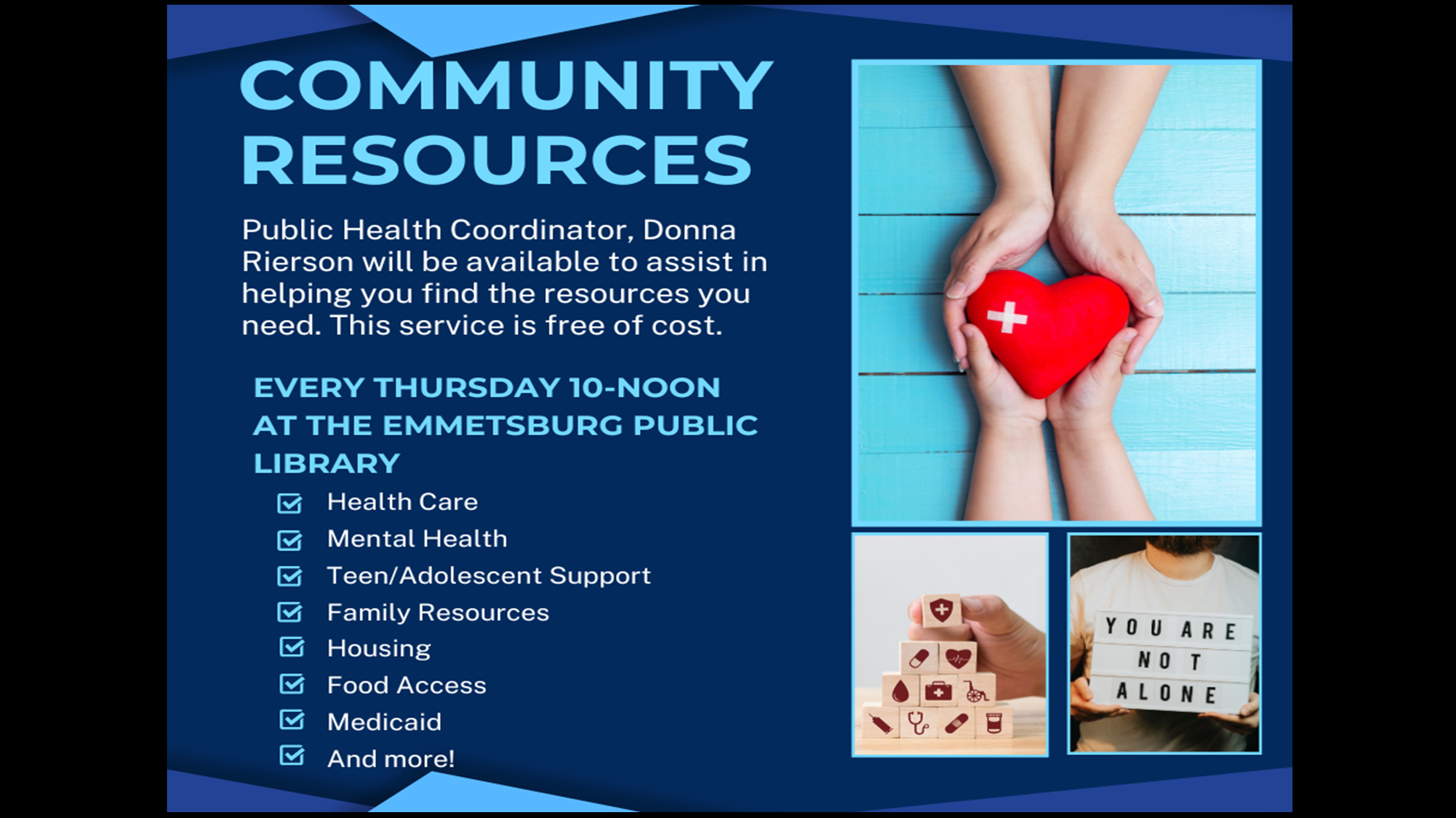 COMMUNITY RESOURCES

Public Health Coordinator, Donna Rierson will be available to assist in helping you find the resources you need. This service is free of cost.

EVERY THURSDAY 10-NOON AT THE EMMETSBURG PUBLIC LIBRARY

Health Care
Mental Health
Teen/Adolescent Support
Family Resources
Housing
Food Access
Medicaid
And more!

YOU ARE NOT ALONE